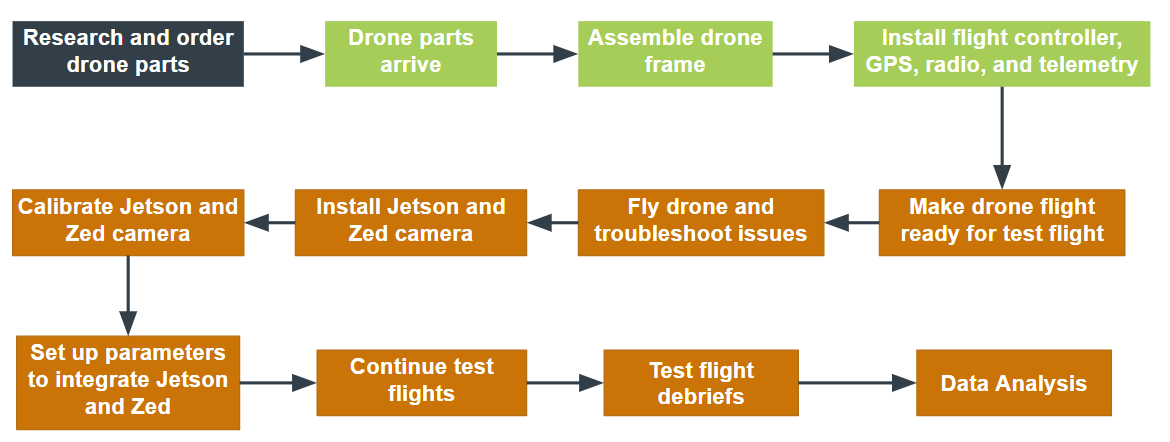 Research and order drone parts

Drone parts arrive

Assemble drone frame

Install flight controller, GPS, radio, and telemetry

Make drone flight ready for test flight

Fly drone and troubleshoot issues

Install Jetson and Zed camera

Calibrate Jetson and Zed camera

Set up parameters to integrate Jetson and Zed

Continue test flights

Test flight debriefs

Data Analysis